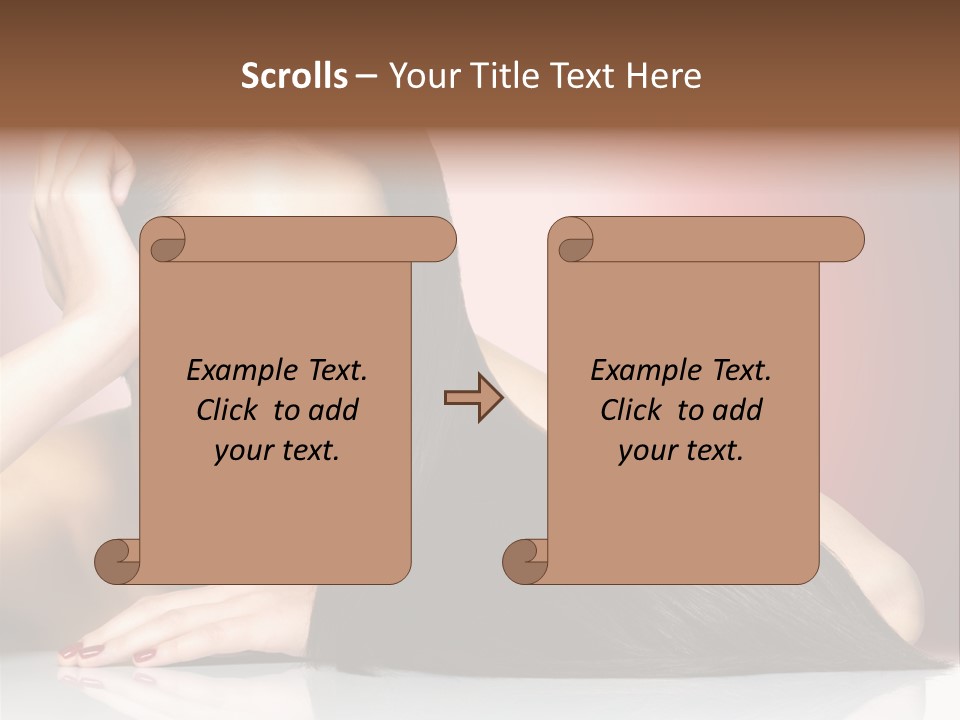 Scrolls – Your Title Text Here

Example Text. Click to add your text.

Example Text. Click to add your text.